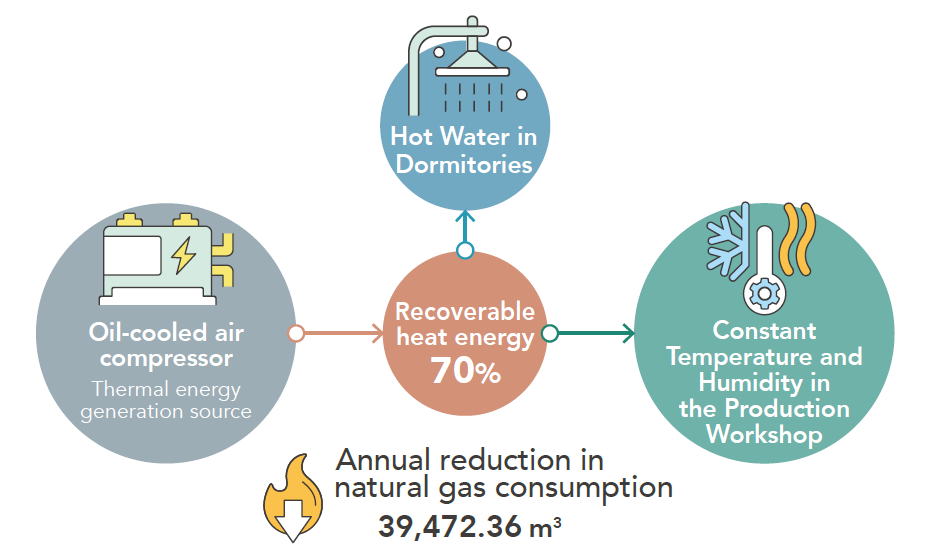 Hot Water in Dormitories

Oil-cooled air compressor
Thermal energy generation source

Recoverable heat energy
70%

Constant Temperature and Humidity in the Production Workshop

Annual reduction in natural gas consumption
39,472.36 $m^3$